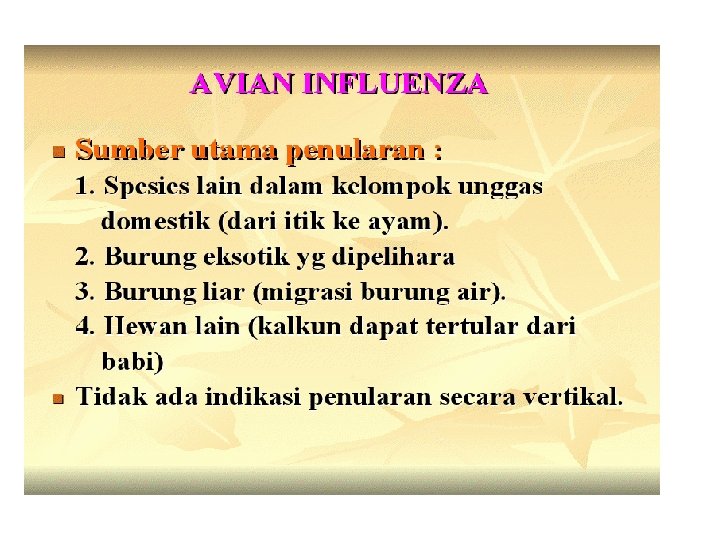 AVIAN INFLUENZA

- Sumber utama penularan :
1. Spesies lain dalam kelompok unggas domestik (dari itik ke ayam).
2. Burung eksotik yg dipelihara
3. Burung liar (migrasi burung air).
4. Hewan lain (kalkun dapat tertular dari babi)

- Tidak ada indikasi penularan secara vertikal.